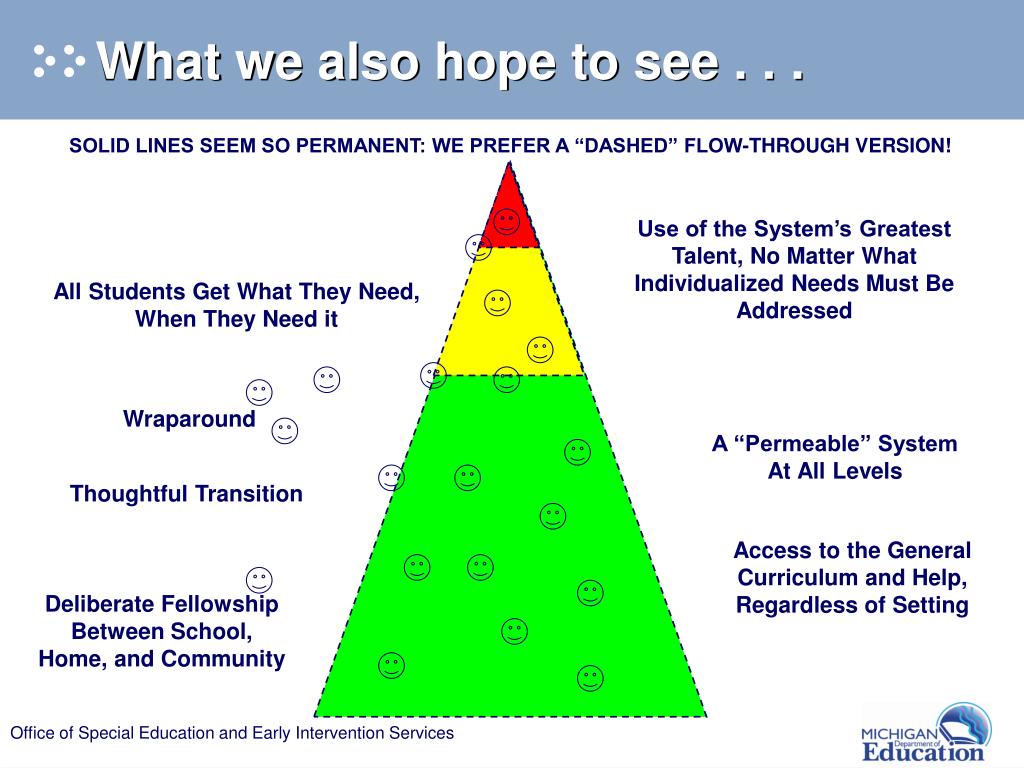 What we also hope to see . . .

SOLID LINES SEEM SO PERMANENT: WE PREFER A “DASHED” FLOW-THROUGH VERSION!

All Students Get What They Need, When They Need it

Wraparound

Thoughtful Transition

Deliberate Fellowship Between School, Home, and Community

Use of the System’s Greatest Talent, No Matter What Individualized Needs Must Be Addressed

A “Permeable” System At All Levels

Access to the General Curriculum and Help, Regardless of Setting

Office of Special Education and Early Intervention Services

MICHIGAN Department of Education